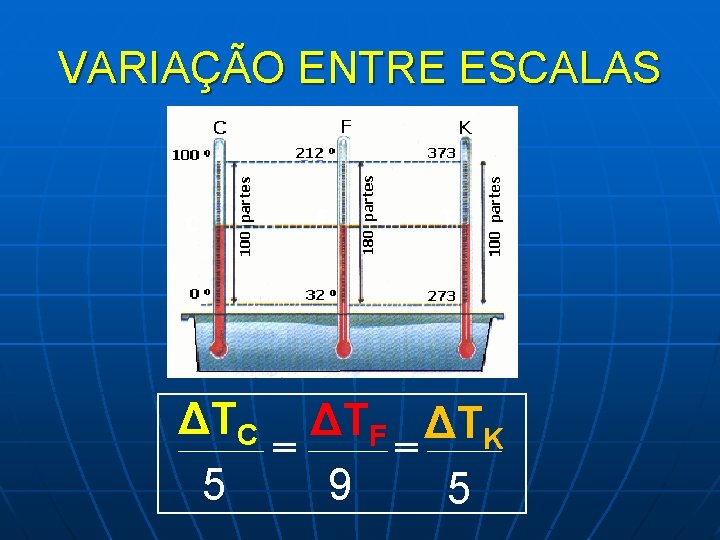 VARIAÇÃO ENTRE ESCALAS

C
F
K
100 º
212 º
373
100 partes
180 partes
100 partes
0 º
32 º
273

$\frac{\Delta T_C}{5} = \frac{\Delta T_F}{9} = \frac{\Delta T_K}{5}$